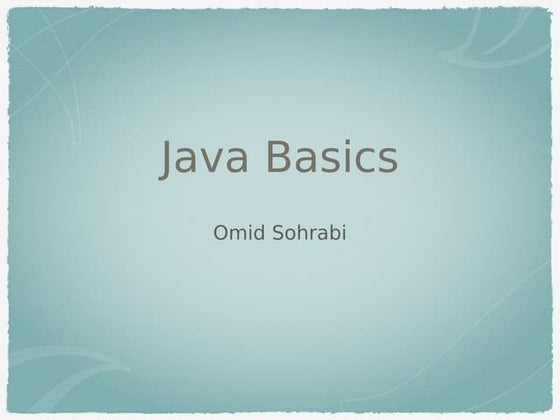 Java Basics

Omid Sohrabi